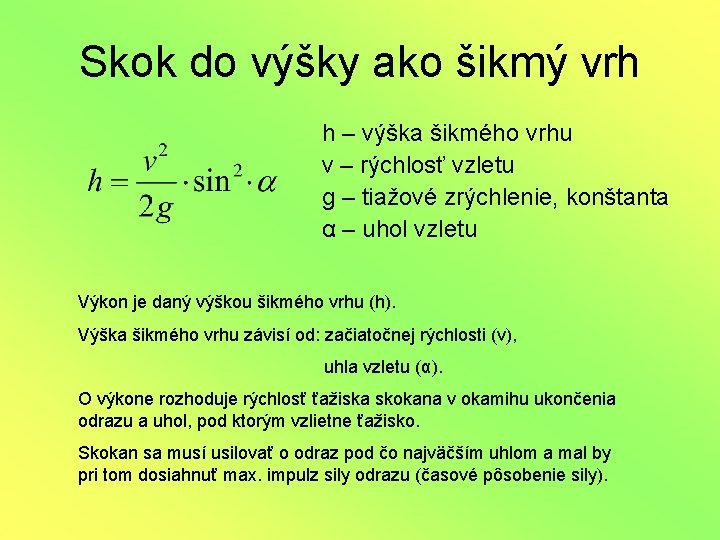 Skok do výšky ako šikmý vrh

$h = \frac{v^2}{2g} \cdot \sin^2 \cdot \alpha$

h – výška šikmého vrhu
v – rýchlosť vzletu
g – tiažové zrýchlenie, konštanta
α – uhol vzletu

Výkon je daný výškou šikmého vrhu (h).

Výška šikmého vrhu závisí od: začiatočnej rýchlosti (v),

uhla vzletu (α).

O výkone rozhoduje rýchlosť ťažiska skokana v okamihu ukončenia odrazu a uhol, pod ktorým vzlietne ťažisko.

Skokan sa musí usilovať o odraz pod čo najväčším uhlom a mal by pri tom dosiahnuť max. impulz sily odrazu (časové pôsobenie sily).